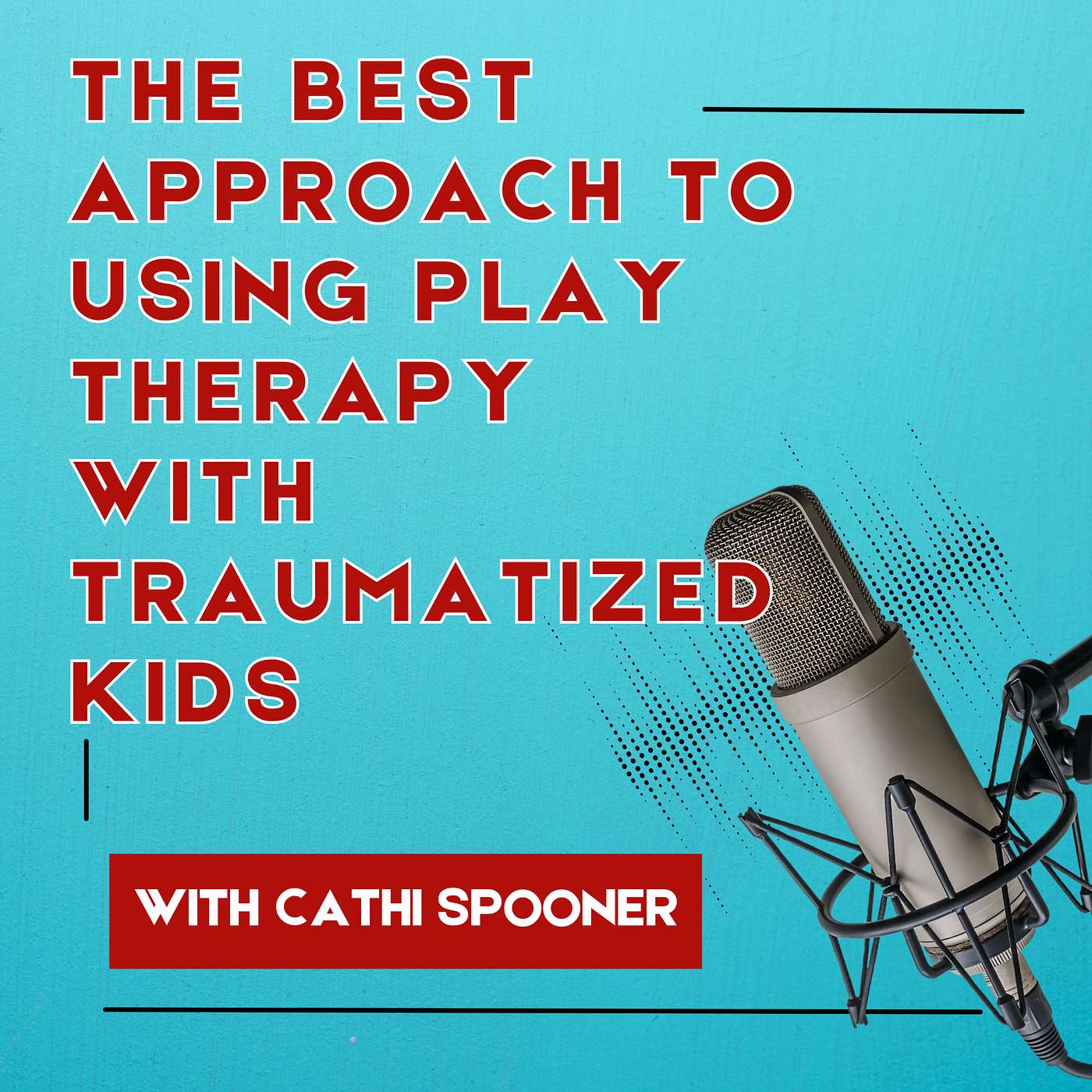 THE BEST APPROACH TO USING PLAY THERAPY WITH TRAUMATIZED KIDS

WITH CATHI SPOONER